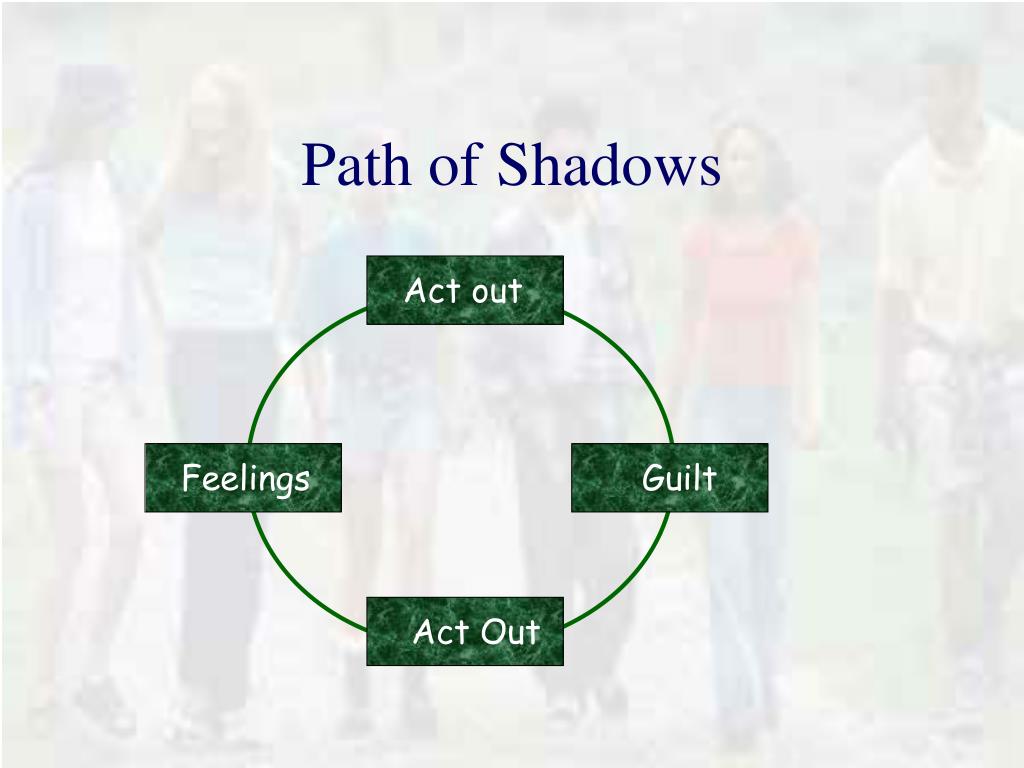 Path of Shadows

Act out

Feelings

Guilt

Act Out